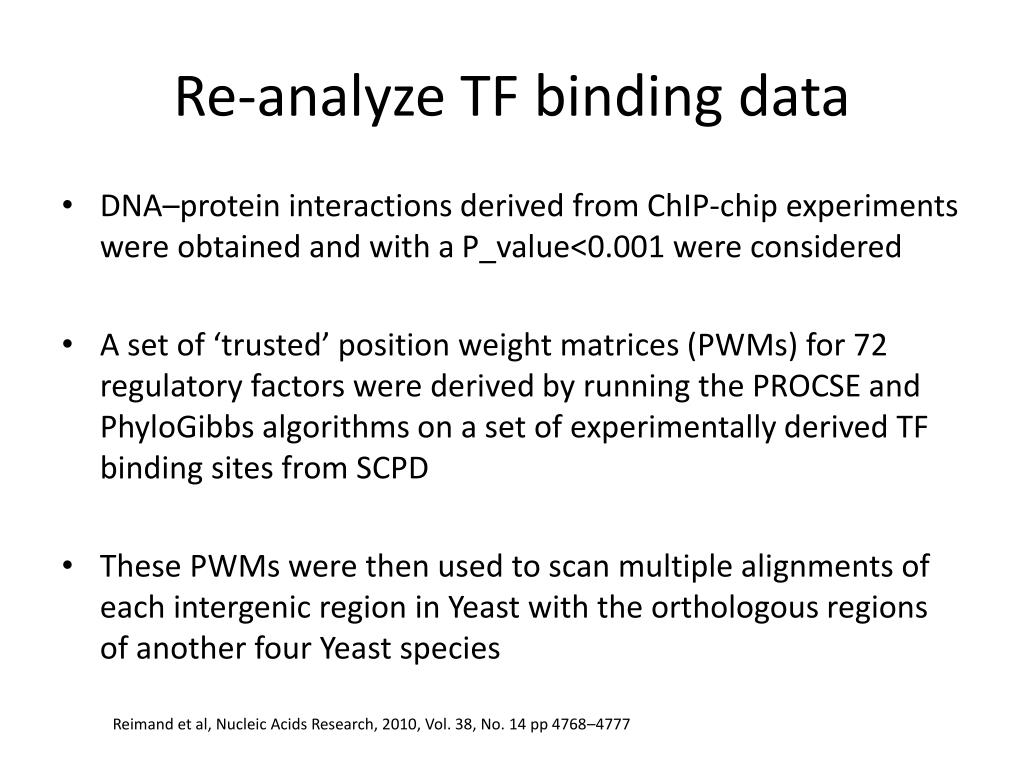 Re-analyze TF binding data

• DNA–protein interactions derived from ChIP-chip experiments were obtained and with a P_value<0.001 were considered

• A set of ‘trusted’ position weight matrices (PWMs) for 72 regulatory factors were derived by running the PROCSE and PhyloGibbs algorithms on a set of experimentally derived TF binding sites from SCPD

• These PWMs were then used to scan multiple alignments of each intergenic region in Yeast with the orthologous regions of another four Yeast species

Reimand et al, Nucleic Acids Research, 2010, Vol. 38, No. 14 pp 4768–4777